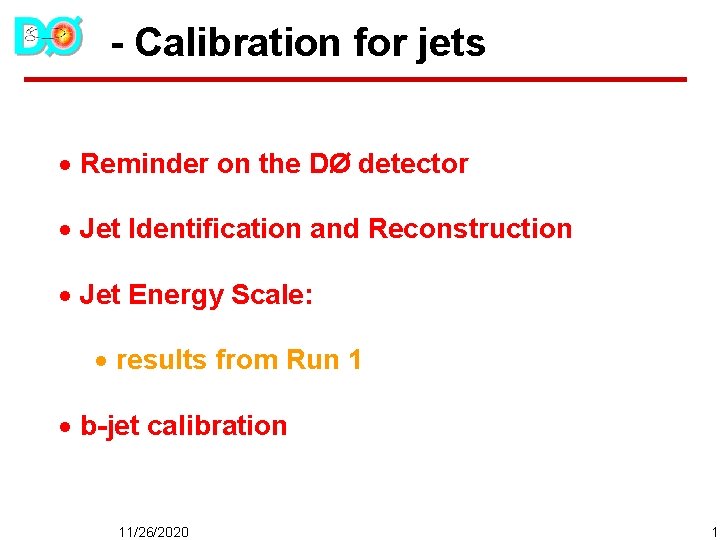 DØ - Calibration for jets

• Reminder on the DØ detector

• Jet Identification and Reconstruction

• Jet Energy Scale:

• results from Run 1

• b-jet calibration

11/26/2020

1